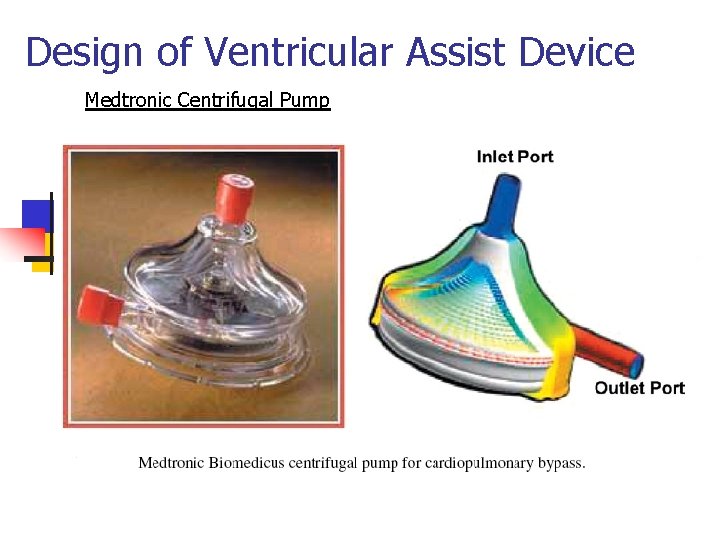 Design of Ventricular Assist Device

Medtronic Centrifugal Pump

Inlet Port

Outlet Port

Medtronic Biomedicus centrifugal pump for cardiopulmonary bypass.